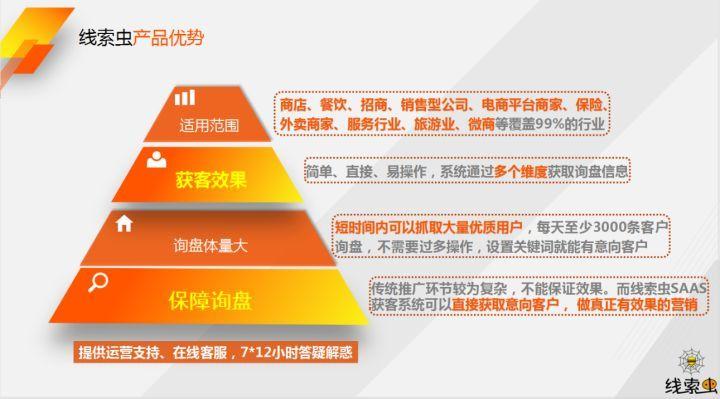 线索虫产品优势

适用范围

商店、餐饮、招商、销售型公司、电商平台商家、保险、外卖商家、服务行业、旅游业、微商等覆盖99%的行业

获客效果

简单、直接、易操作，系统通过多个维度获取询盘信息

询盘体量大

短时间内可以抓取大量优质用户，每天至少3000条客户询盘，不需要过多操作，设置关键词就能有意向客户

保障询盘

传统推广环节较为复杂，不能保证效果。而线索虫SAAS获客系统可以直接获取意向客户，做真正有效果的营销

提供运营支持、在线客服，7*12小时答疑解惑

线索虫